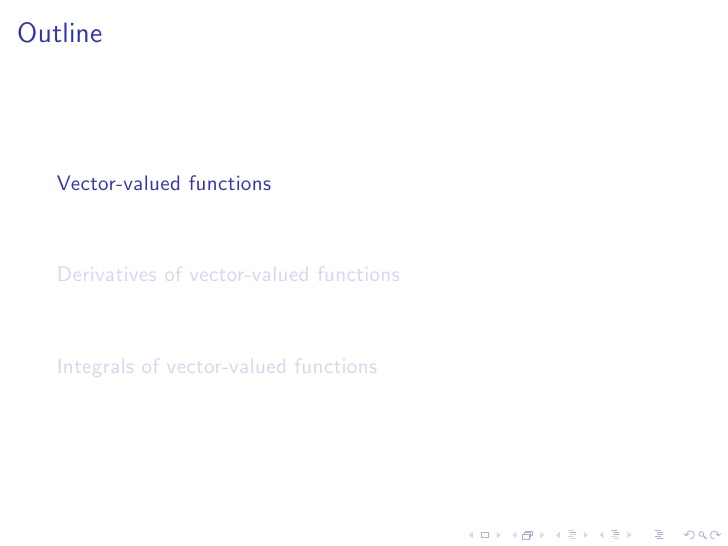 Outline

Vector-valued functions

Derivatives of vector-valued functions

Integrals of vector-valued functions